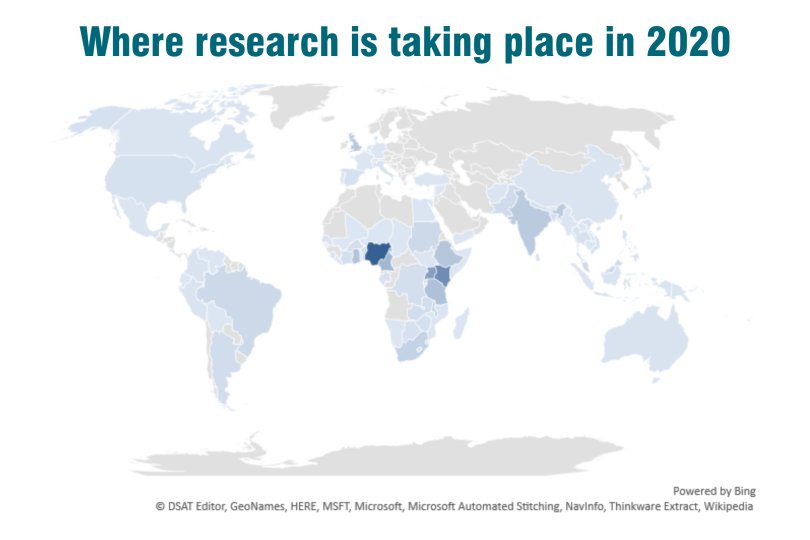 Where research is taking place in 2020

Powered by Bing
© DSAT Editor, GeoNames, HERE, MSFT, Microsoft, Microsoft Automated Stitching, NavInfo, Thinkware Extract, Wikipedia